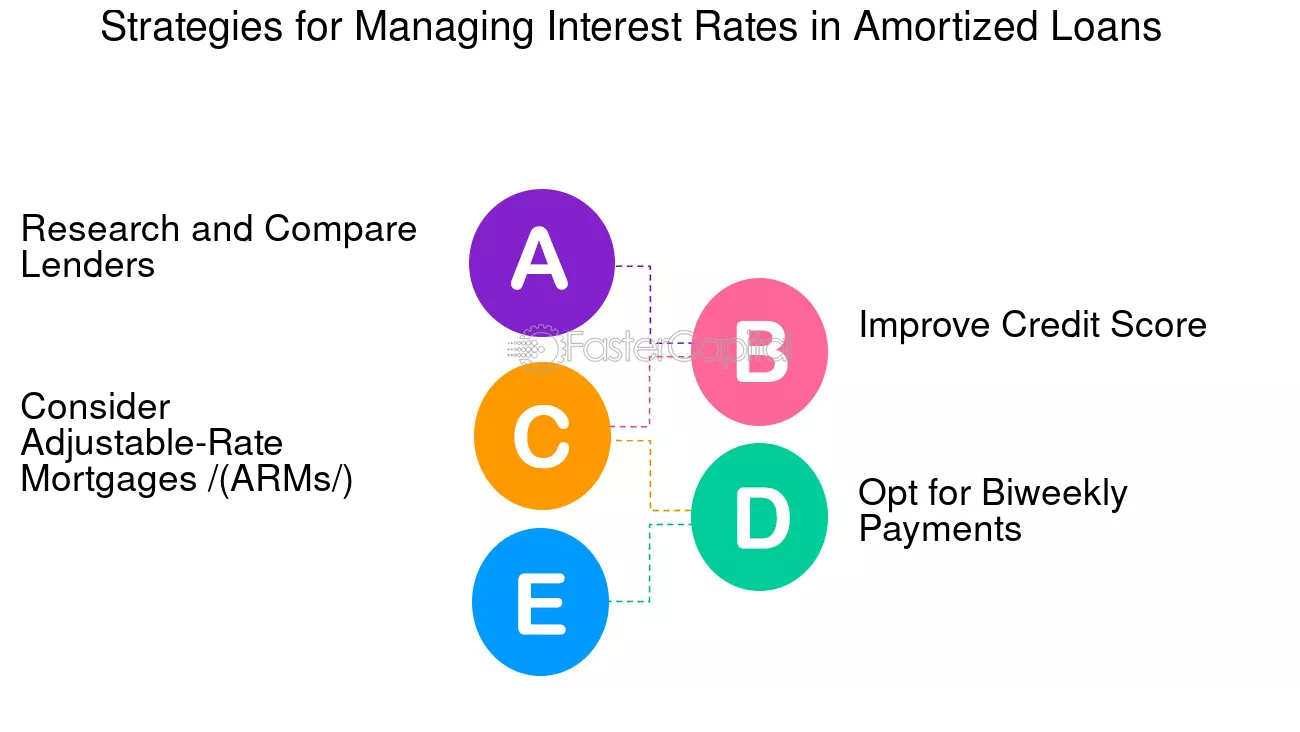 Strategies for Managing Interest Rates in Amortized Loans

Research and Compare Lenders

A

B

Improve Credit Score

FasterCapital

Consider Adjustable-Rate Mortgages /(ARMs/)

C

D

Opt for Biweekly Payments

E